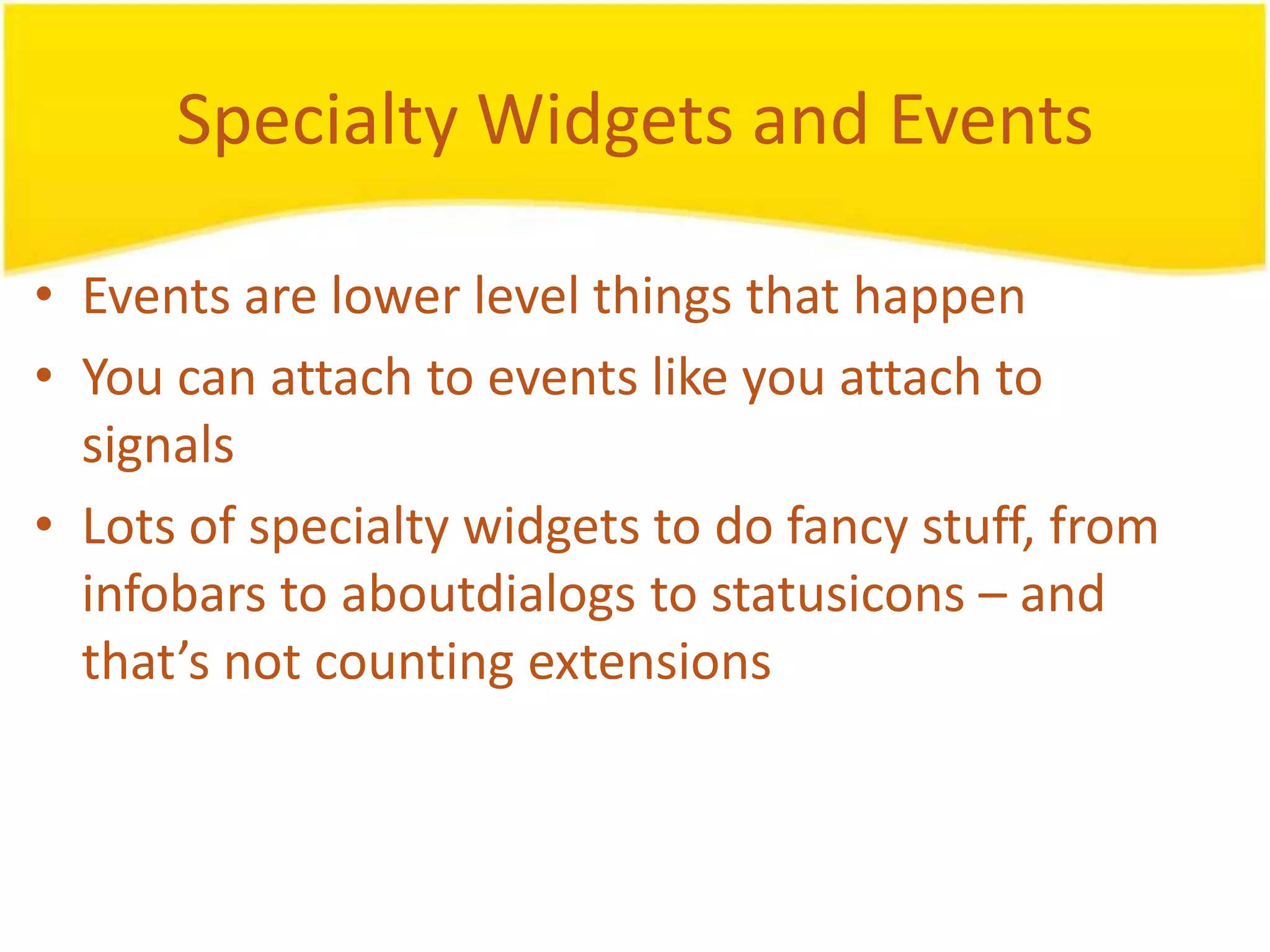 Specialty Widgets and Events

• Events are lower level things that happen
• You can attach to events like you attach to signals
• Lots of specialty widgets to do fancy stuff, from infobars to aboutdialogs to statusicons – and that’s not counting extensions